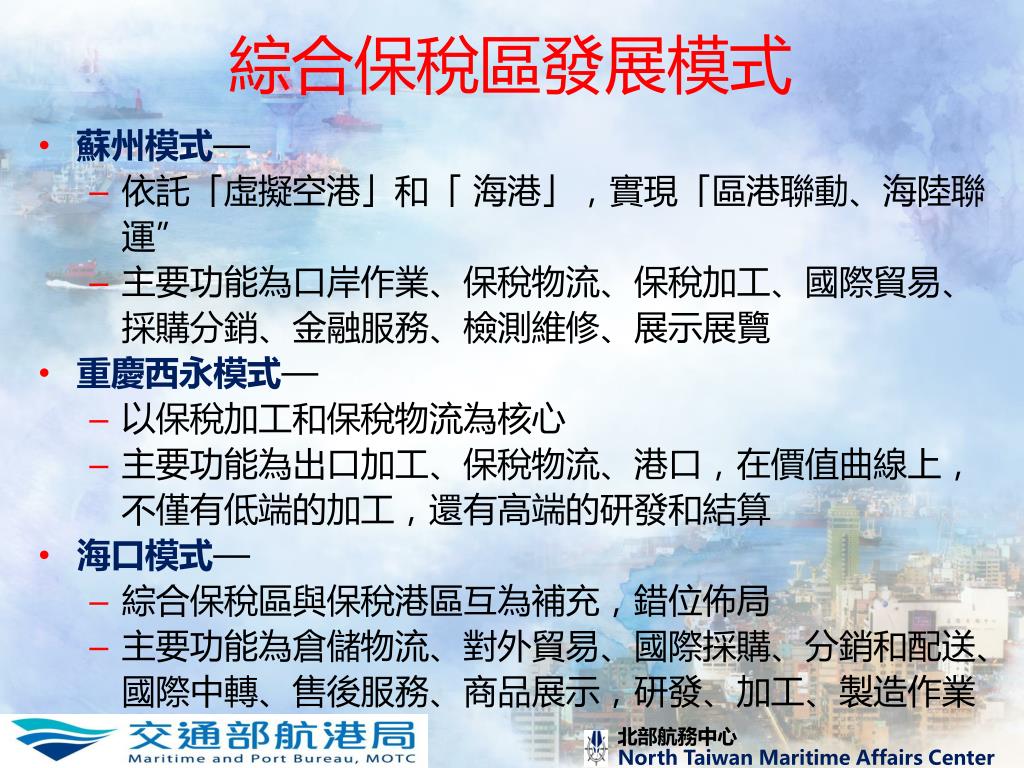 綜合保稅區發展模式

• 蘇州模式—
– 依託「虛擬空港」和「 海港」，實現「區港聯動、海陸聯運”
– 主要功能為口岸作業、保稅物流、保稅加工、國際貿易、採購分銷、金融服務、檢測維修、展示展覽
• 重慶西永模式—
– 以保稅加工和保稅物流為核心
– 主要功能為出口加工、保稅物流、港口，在價值曲線上，不僅有低端的加工，還有高端的研發和結算
• 海口模式—
– 綜合保稅區與保稅港區互為補充，錯位佈局
– 主要功能為倉儲物流、對外貿易、國際採購、分銷和配送、國際中轉、售後服務、商品展示，研發、加工、製造作業

交通部航港局
Maritime and Port Bureau, MOTC
北部航務中心
North Taiwan Maritime Affairs Center